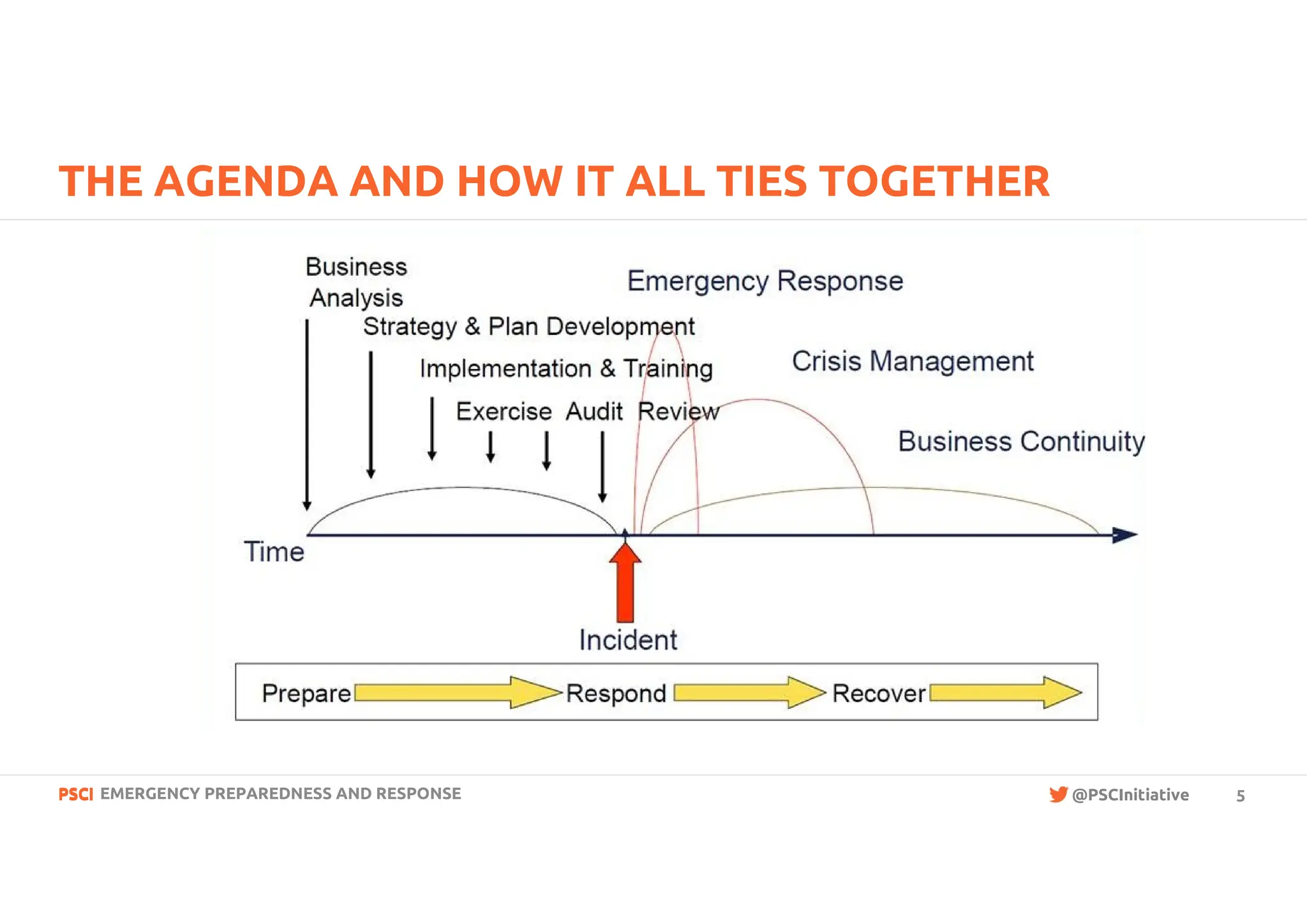 THE AGENDA AND HOW IT ALL TIES TOGETHER

Business Analysis

Strategy & Plan Development

Implementation & Training

Exercise Audit Review

Emergency Response

Crisis Management

Business Continuity

Time

Incident

Prepare Respond Recover

PSCI EMERGENCY PREPAREDNESS AND RESPONSE

@PSCInitiative

5